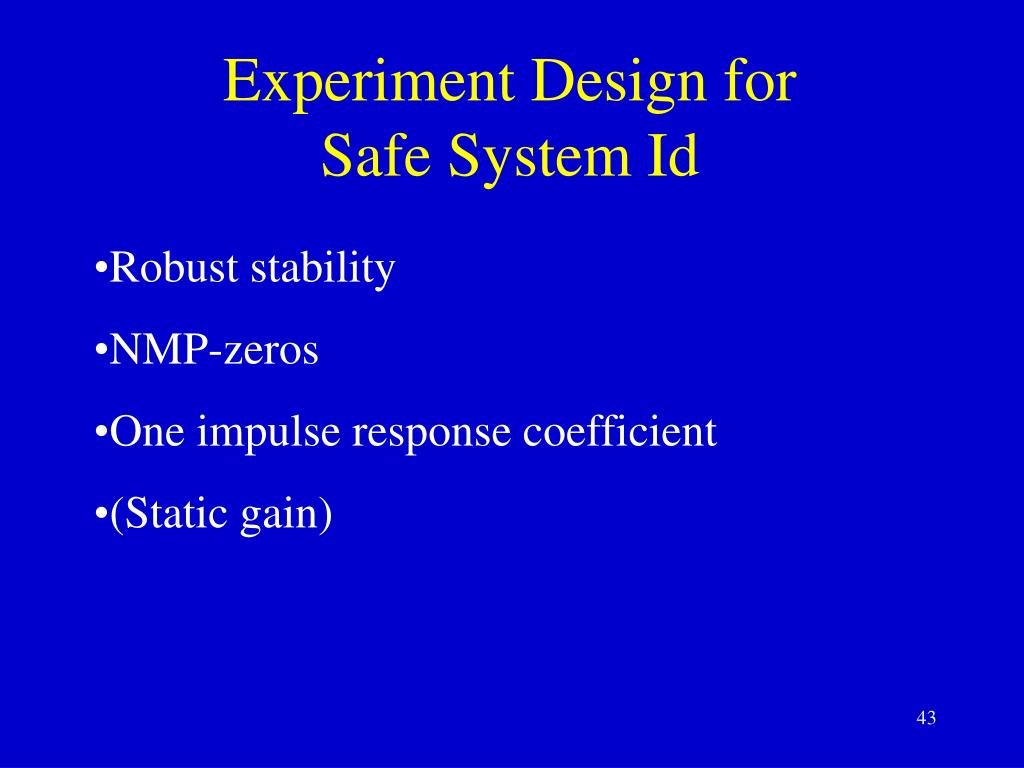 Experiment Design for Safe System Id

•Robust stability

•NMP-zeros

•One impulse response coefficient

•(Static gain)

43